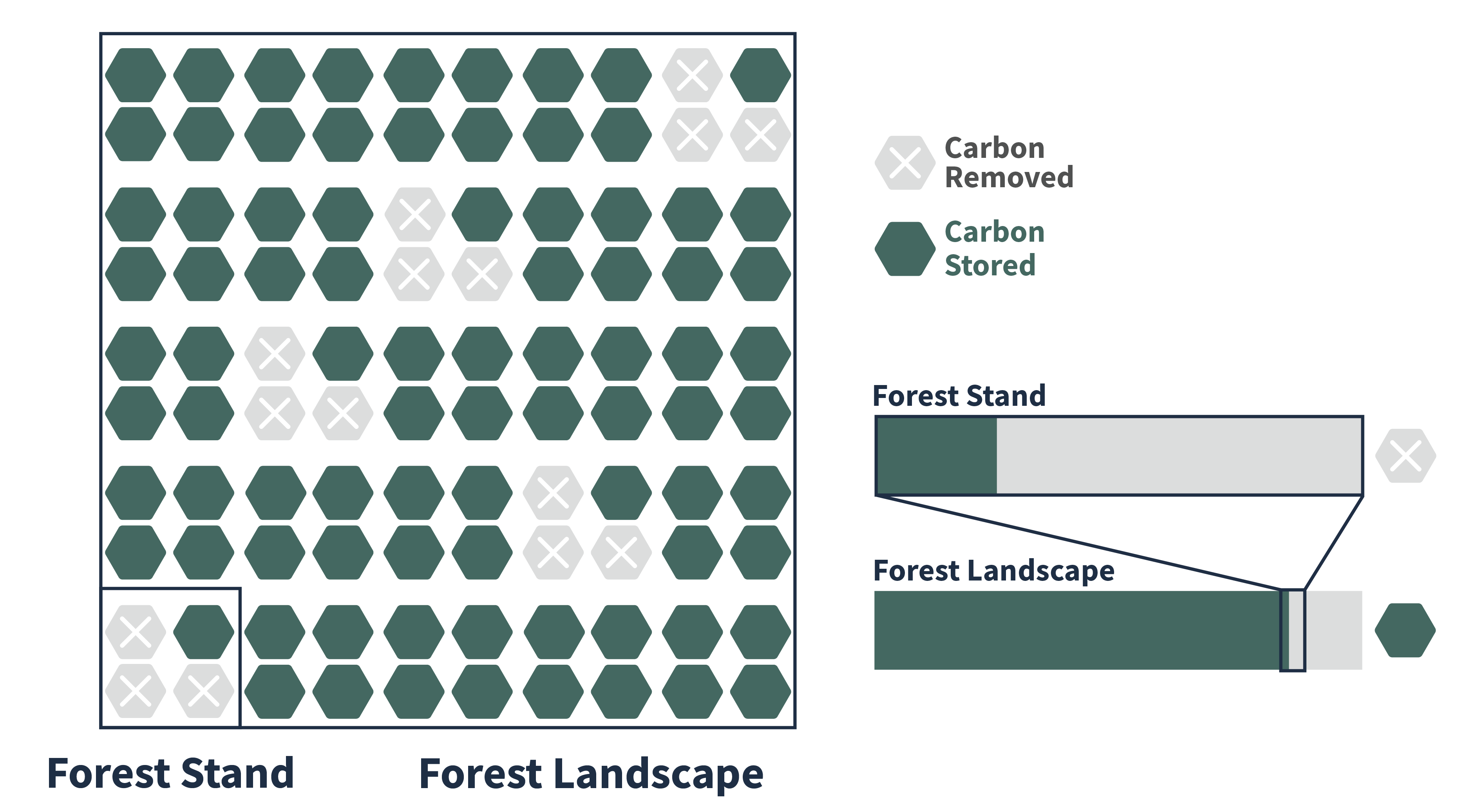 Carbon Removed

Carbon Stored

Forest Stand

Forest Landscape

Forest Stand

Forest Landscape